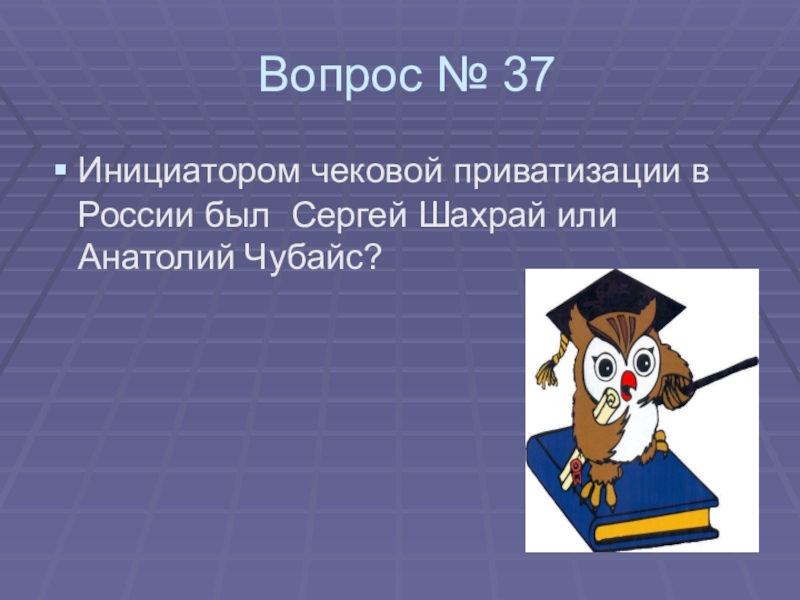 Вопрос № 37

Инициатором чековой приватизации в России был Сергей Шахрай или Анатолий Чубайс?